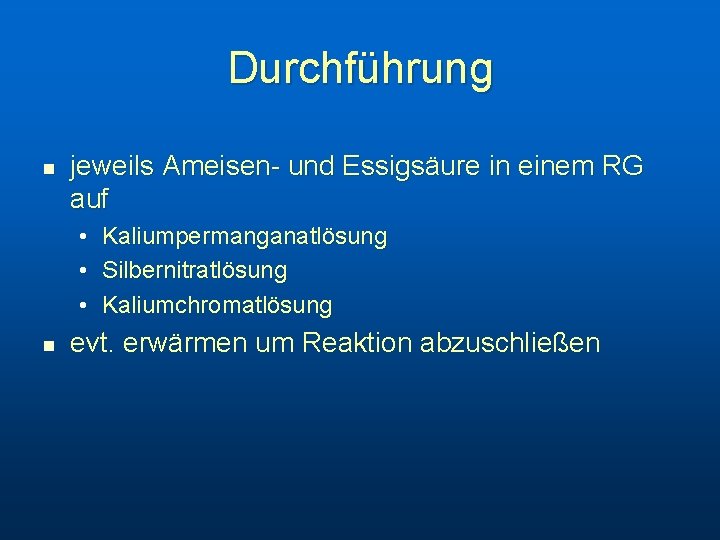 Durchführung

- jeweils Ameisen- und Essigsäure in einem RG auf
  - Kaliumpermanganatlösung
  - Silbernitratlösung
  - Kaliumchromatlösung
- evt. erwärmen um Reaktion abzuschließen